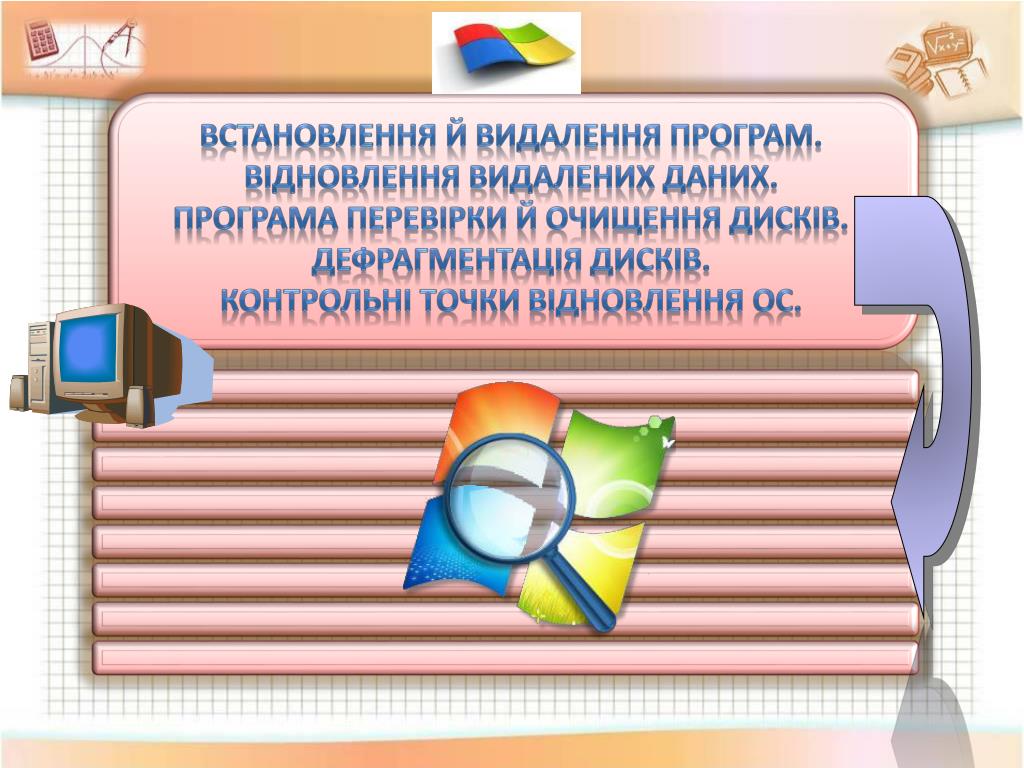 ВСТАНОВЛЕННЯ Й ВИДАЛЕННЯ ПРОГРАМ. ВІДНОВЛЕННЯ ВИДАЛЕНИХ ДАНИХ. ПРОГРАМА ПЕРЕВІРКИ Й ОЧИЩЕННЯ ДИСКІВ. ДЕФРАГМЕНТАЦІЯ ДИСКІВ. КОНТРОЛЬНІ ТОЧКИ ВІДНОВЛЕННЯ ОС.